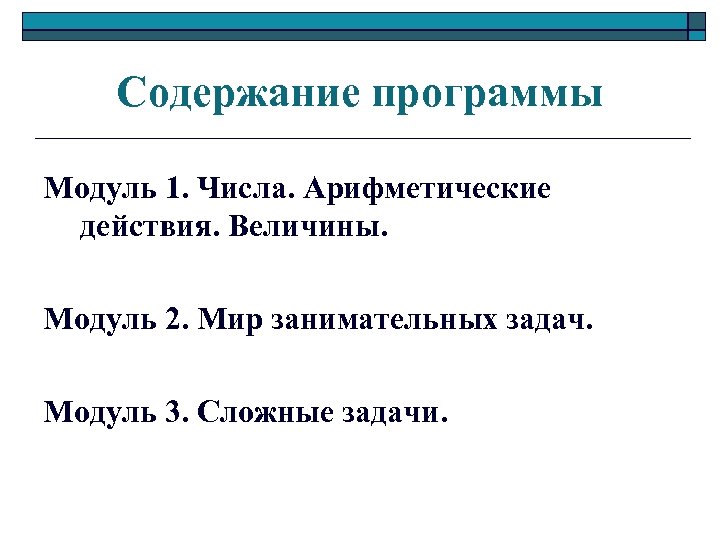 Содержание программы

Модуль 1. Числа. Арифметические действия. Величины.

Модуль 2. Мир занимательных задач.

Модуль 3. Сложные задачи.